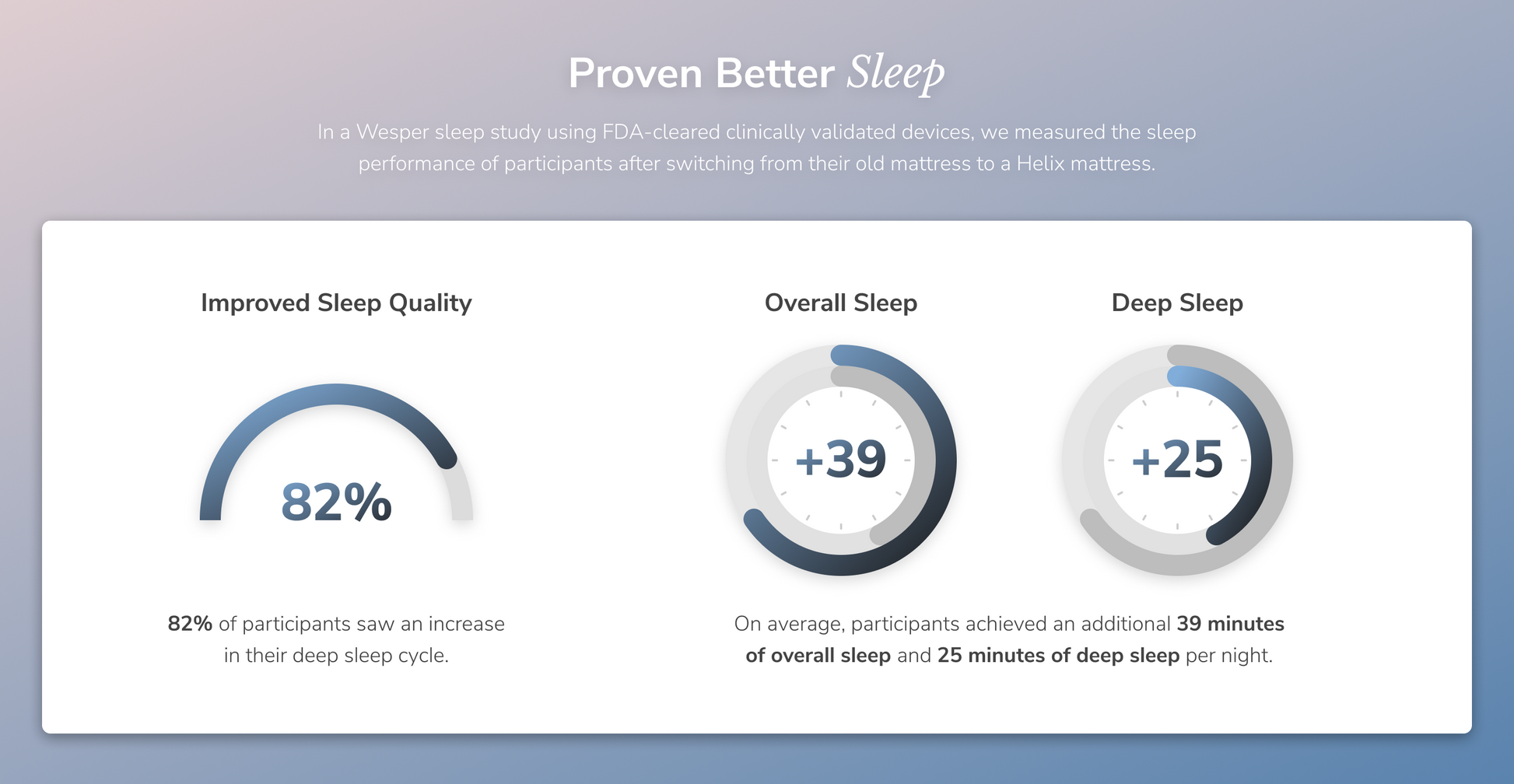 Proven Better Sleep

In a Wesper sleep study using FDA-cleared clinically validated devices, we measured the sleep performance of participants after switching from their old mattress to a Helix mattress.

Improved Sleep Quality

82%

82% of participants saw an increase in their deep sleep cycle.

Overall Sleep

+39

Deep Sleep

+25

On average, participants achieved an additional 39 minutes of overall sleep and 25 minutes of deep sleep per night.